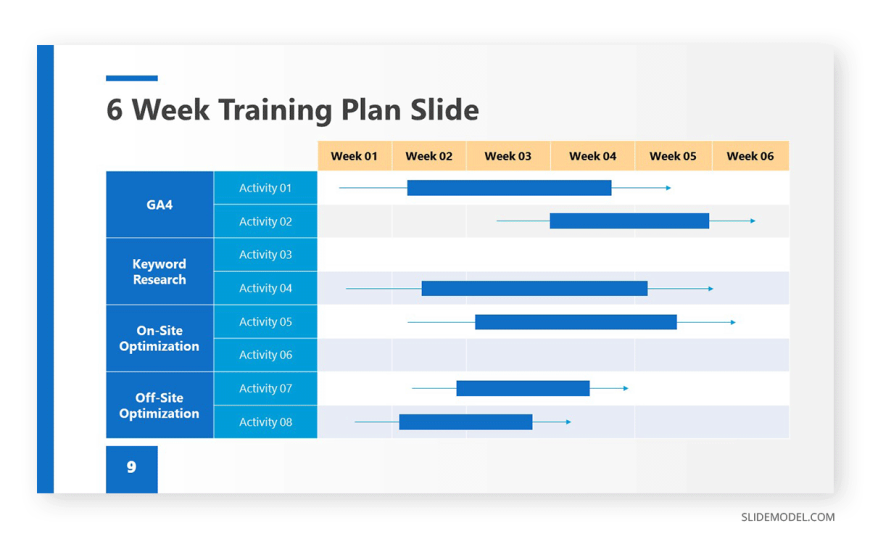 6 Week Training Plan Slide

| | | Week 01 | Week 02 | Week 03 | Week 04 | Week 05 | Week 06 |
|---|---|---|---|---|---|---|---|
| GA4 | Activity 01 | | | | | | |
| | Activity 02 | | | | | | |
| Keyword Research | Activity 03 | | | | | | |
| | Activity 04 | | | | | | |
| On-Site Optimization | Activity 05 | | | | | | |
| | Activity 06 | | | | | | |
| Off-Site Optimization | Activity 07 | | | | | | |
| | Activity 08 | | | | | | |

9

SLIDEMODEL.COM